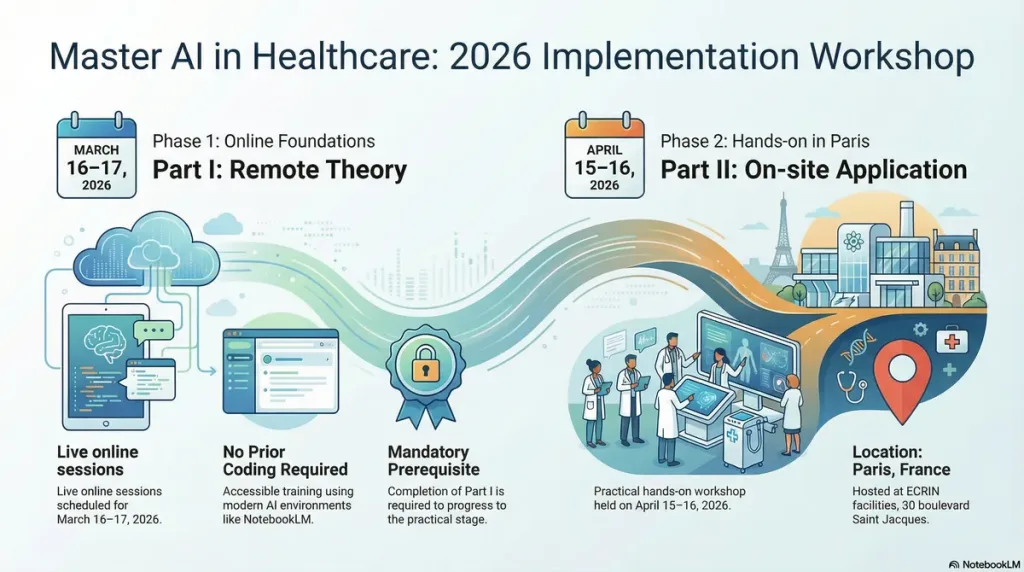 Master AI in Healthcare: 2026 Implementation Workshop

MARCH
16–17,
2026

Phase 1: Online Foundations
Part I: Remote Theory

APRIL
15–16,
2026

Phase 2: Hands-on in Paris
Part II: On-site Application

Live online sessions
Live online sessions scheduled for March 16–17, 2026.

No Prior Coding Required
Accessible training using modern AI environments like NotebookLM.

Mandatory Prerequisite
Completion of Part I is required to progress to the practical stage.

Practical hands-on workshop held on April 15–16, 2026.

Location: Paris, France
Hosted at ECRIN facilities, 30 boulevard Saint Jacques.

NotebookLM